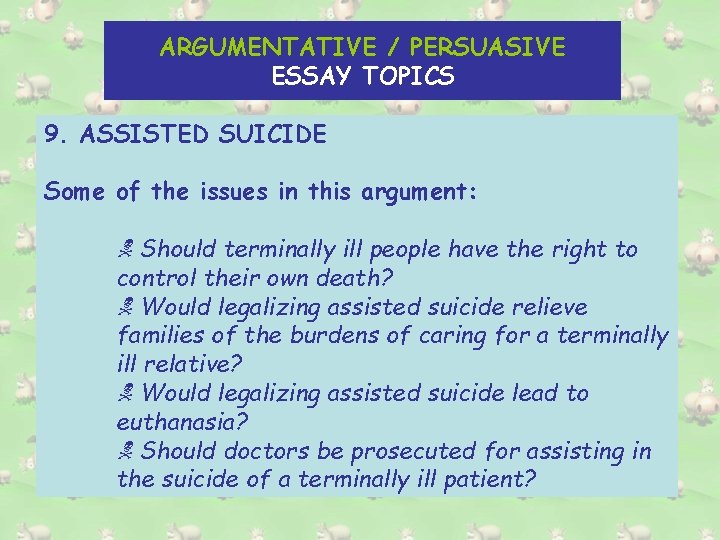 ARGUMENTATIVE / PERSUASIVE
ESSAY TOPICS

9. ASSISTED SUICIDE

Some of the issues in this argument:

Should terminally ill people have the right to control their own death?
Would legalizing assisted suicide relieve families of the burdens of caring for a terminally ill relative?
Would legalizing assisted suicide lead to euthanasia?
Should doctors be prosecuted for assisting in the suicide of a terminally ill patient?